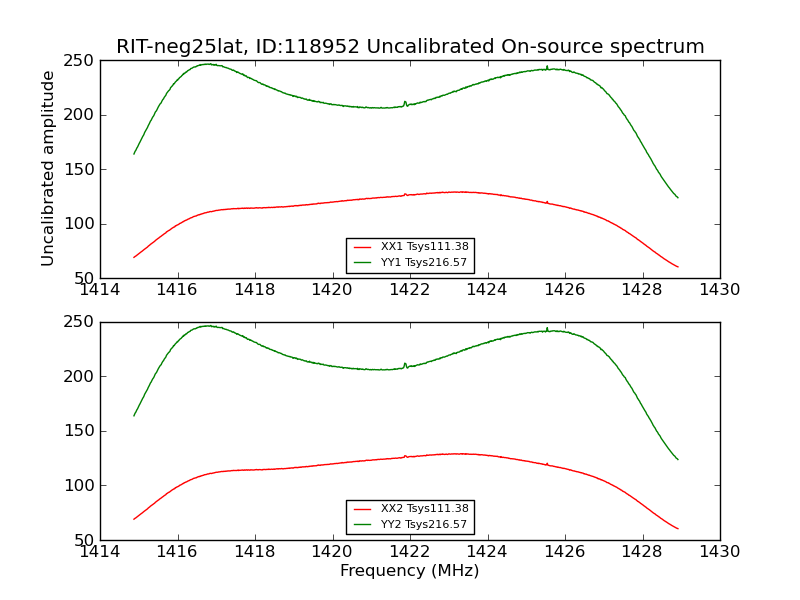 RIT-neg25lat, ID:118952 Uncalibrated On-source spectrum

Uncalibrated amplitude

250
200
150
100
50

XX1 Tsys111.38
YY1 Tsys216.57

1414 1416 1418 1420 1422 1424 1426 1428 1430

250
200
150
100
50

XX2 Tsys111.38
YY2 Tsys216.57

1414 1416 1418 1420 1422 1424 1426 1428 1430

Frequency (MHz)